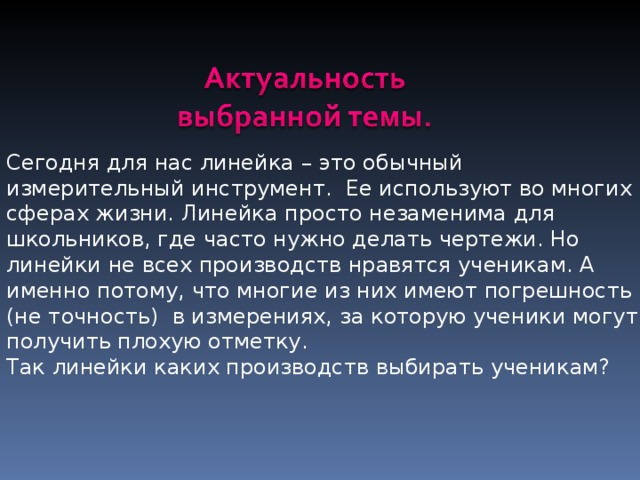 Актуальность выбранной темы.

Сегодня для нас линейка – это обычный измерительный инструмент. Ее используют во многих сферах жизни. Линейка просто незаменима для школьников, где часто нужно делать чертежи. Но линейки не всех производств нравятся ученикам. А именно потому, что многие из них имеют погрешность (не точность) в измерениях, за которую ученики могут получить плохую отметку.
Так линейки каких производств выбирать ученикам?